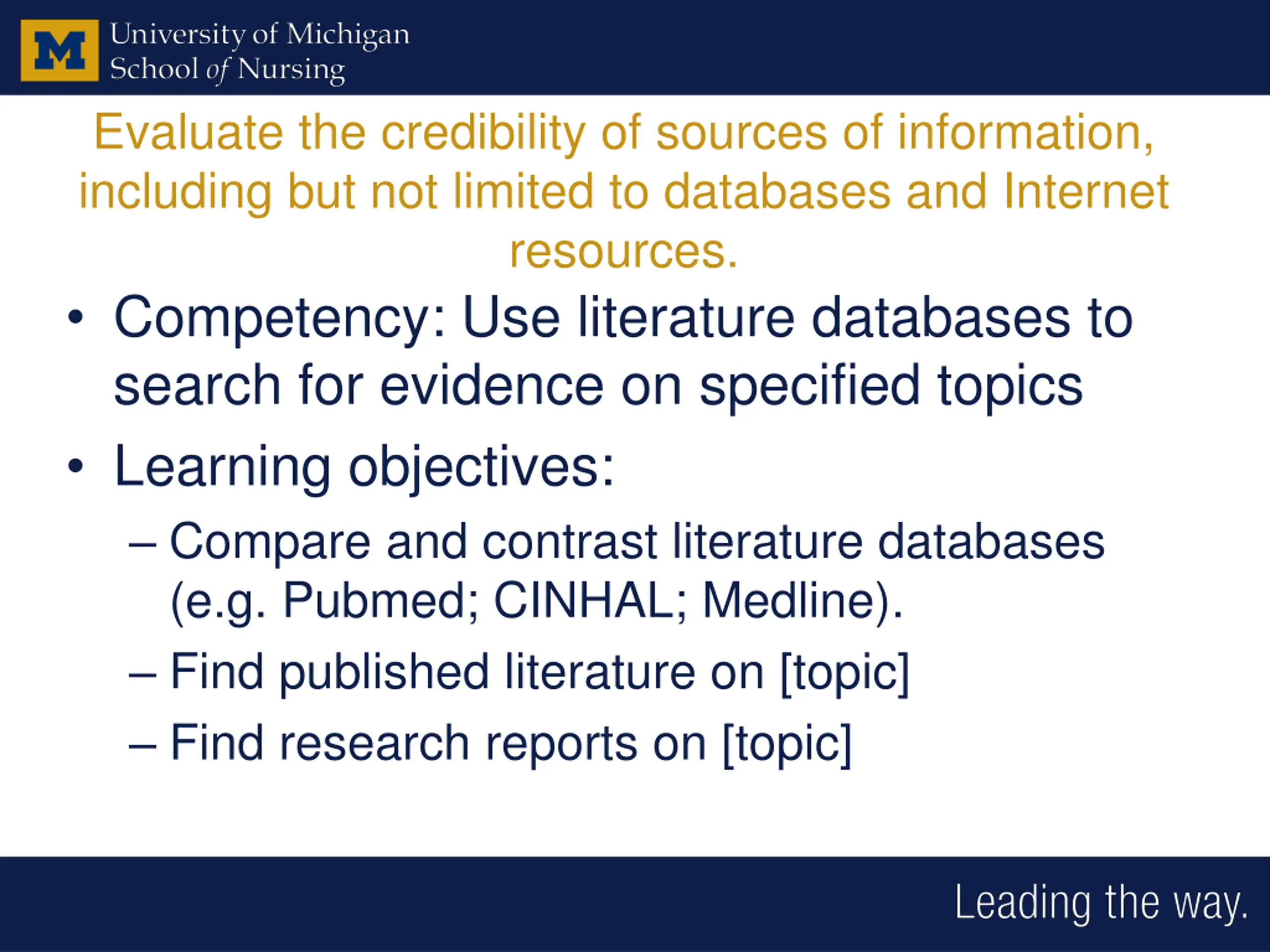 M

University of Michigan
School of Nursing

Evaluate the credibility of sources of information, including but not limited to databases and Internet resources.

• Competency: Use literature databases to search for evidence on specified topics
• Learning objectives:
– Compare and contrast literature databases (e.g. Pubmed; CINHAL; Medline).
– Find published literature on [topic]
– Find research reports on [topic]

Leading the way.